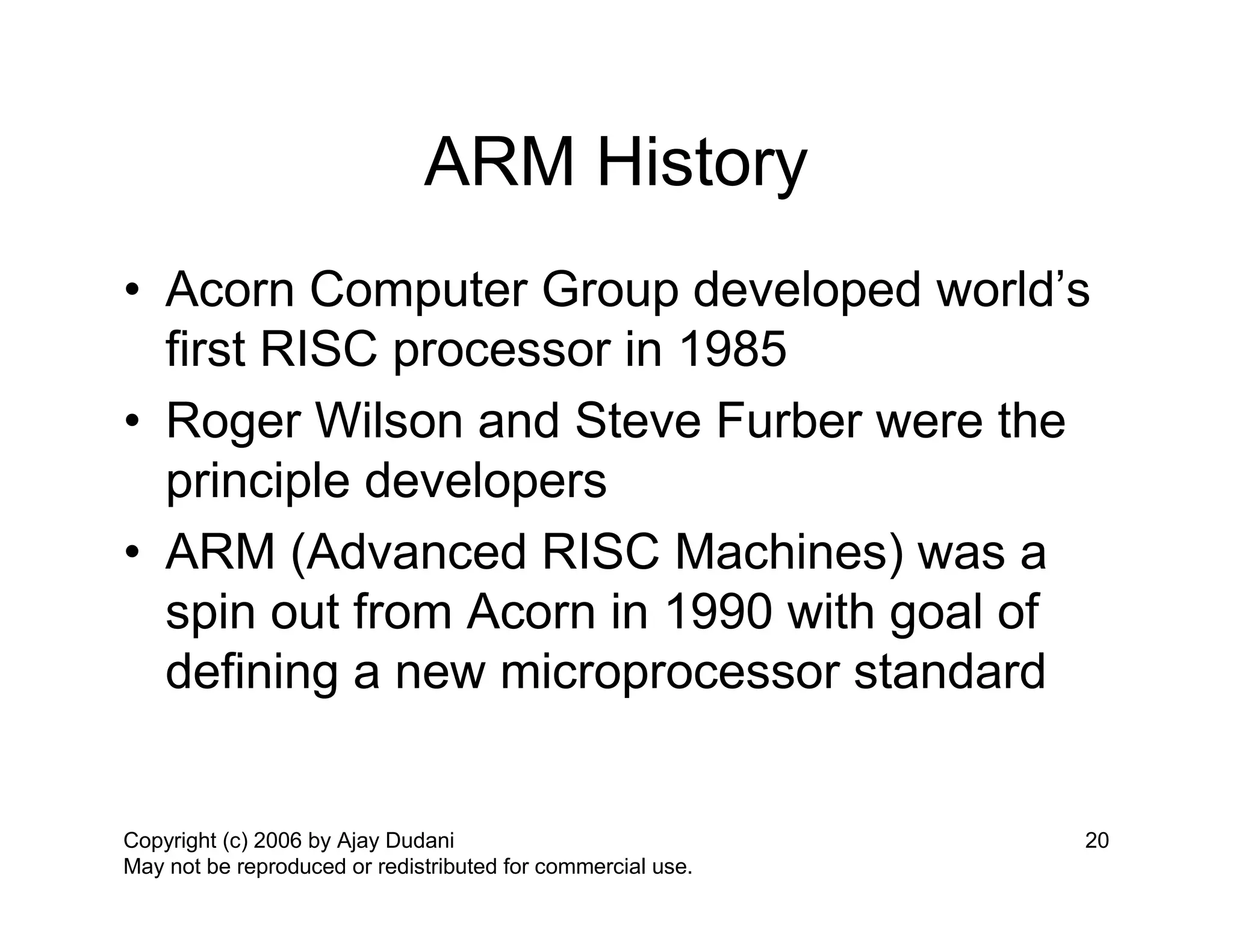 ARM History

• Acorn Computer Group developed world’s first RISC processor in 1985

• Roger Wilson and Steve Furber were the principle developers

• ARM (Advanced RISC Machines) was a spin out from Acorn in 1990 with goal of defining a new microprocessor standard

Copyright (c) 2006 by Ajay Dudani
May not be reproduced or redistributed for commercial use.

20